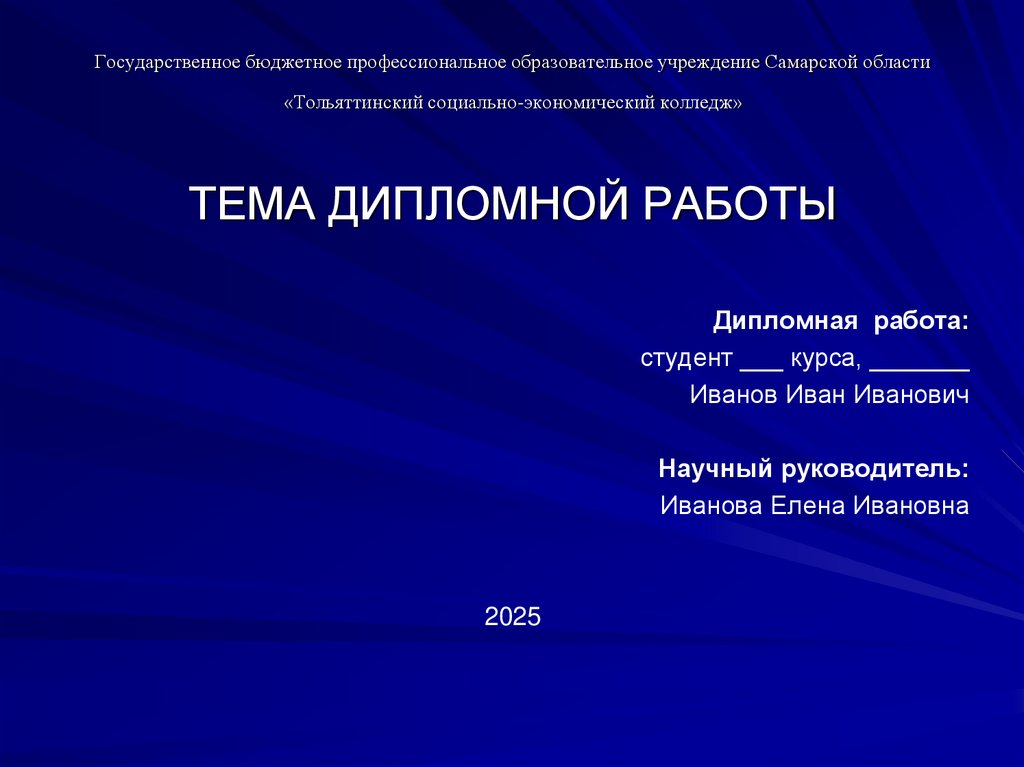 Государственное бюджетное профессиональное образовательное учреждение Самарской области

«Тольяттинский социально-экономический колледж»

ТЕМА ДИПЛОМНОЙ РАБОТЫ

Дипломная работа:
студент ___ курса, _______
Иванов Иван Иванович

Научный руководитель:
Иванова Елена Ивановна

2025